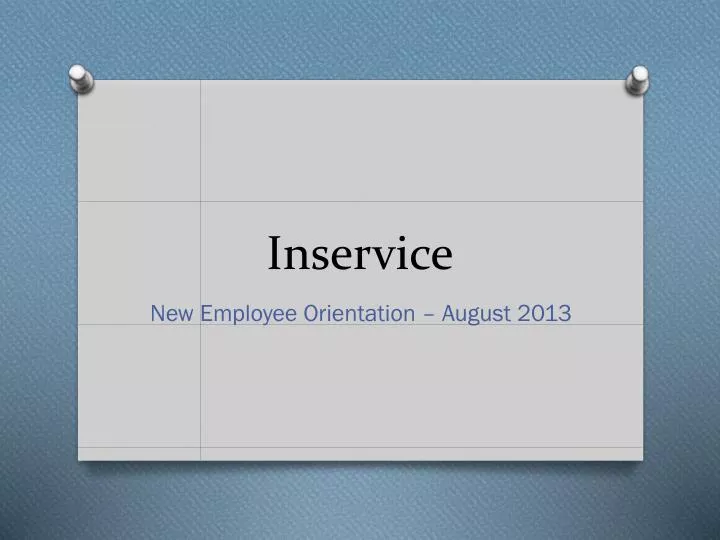 Inservice

New Employee Orientation – August 2013